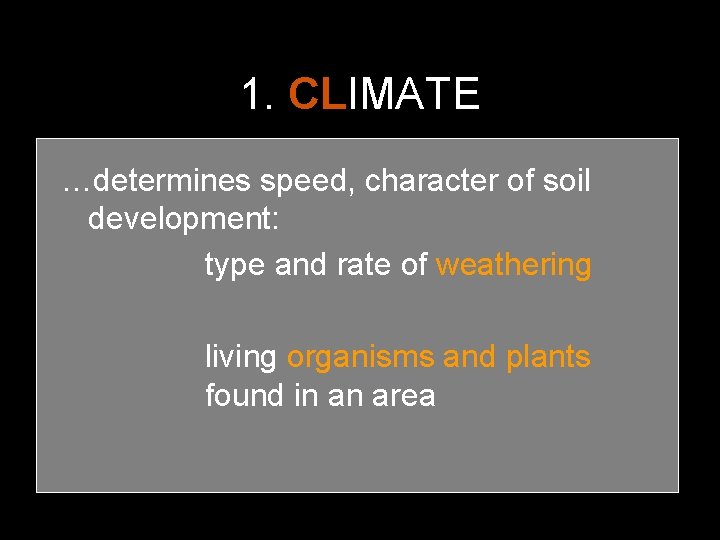 1. CLIMATE

…determines speed, character of soil development:

type and rate of weathering

living organisms and plants found in an area